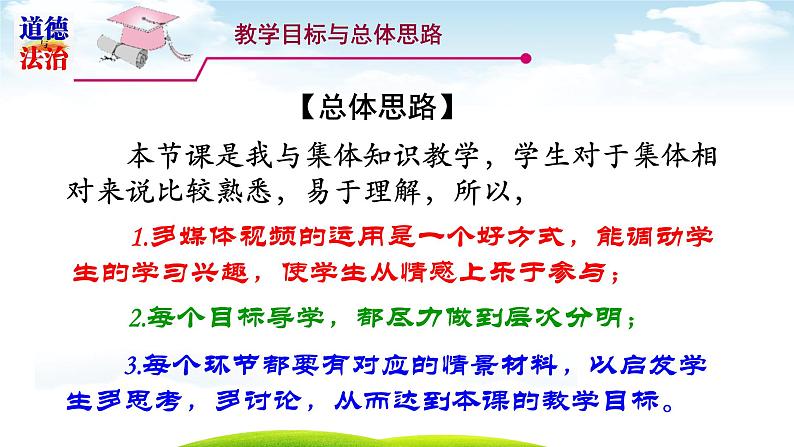 道德与法治

教学目标与总体思路

【总体思路】

本节课是我与集体知识教学，学生对于集体相对来说比较熟悉，易于理解，所以，

1.多媒体视频的运用是一个好方式，能调动学生的学习兴趣，使学生从情感上乐于参与；

2.每个目标导学，都尽力做到层次分明；

3.每个环节都要有对应的情景材料，以启发学生多思考，多讨论，从而达到本课的教学目标。